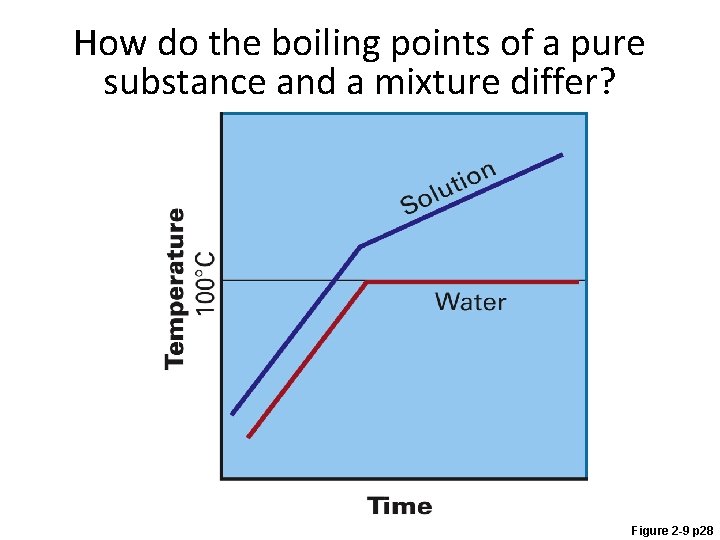 How do the boiling points of a pure substance and a mixture differ?

Temperature

100°C

Solution

Water

Time

Figure 2-9 p28